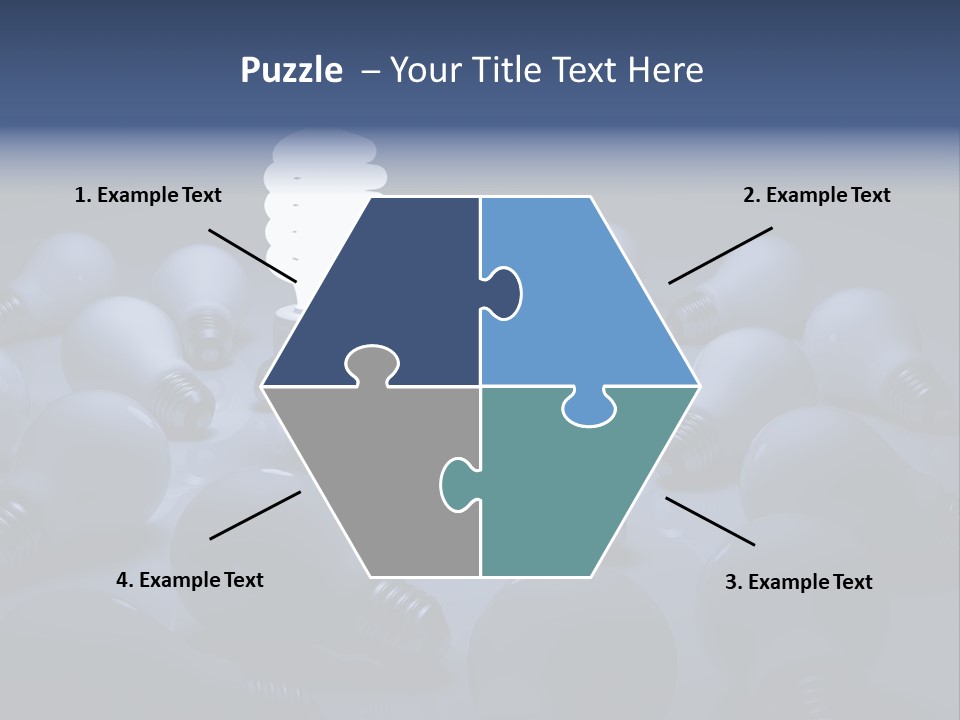 Puzzle – Your Title Text Here

1. Example Text

2. Example Text

4. Example Text

3. Example Text